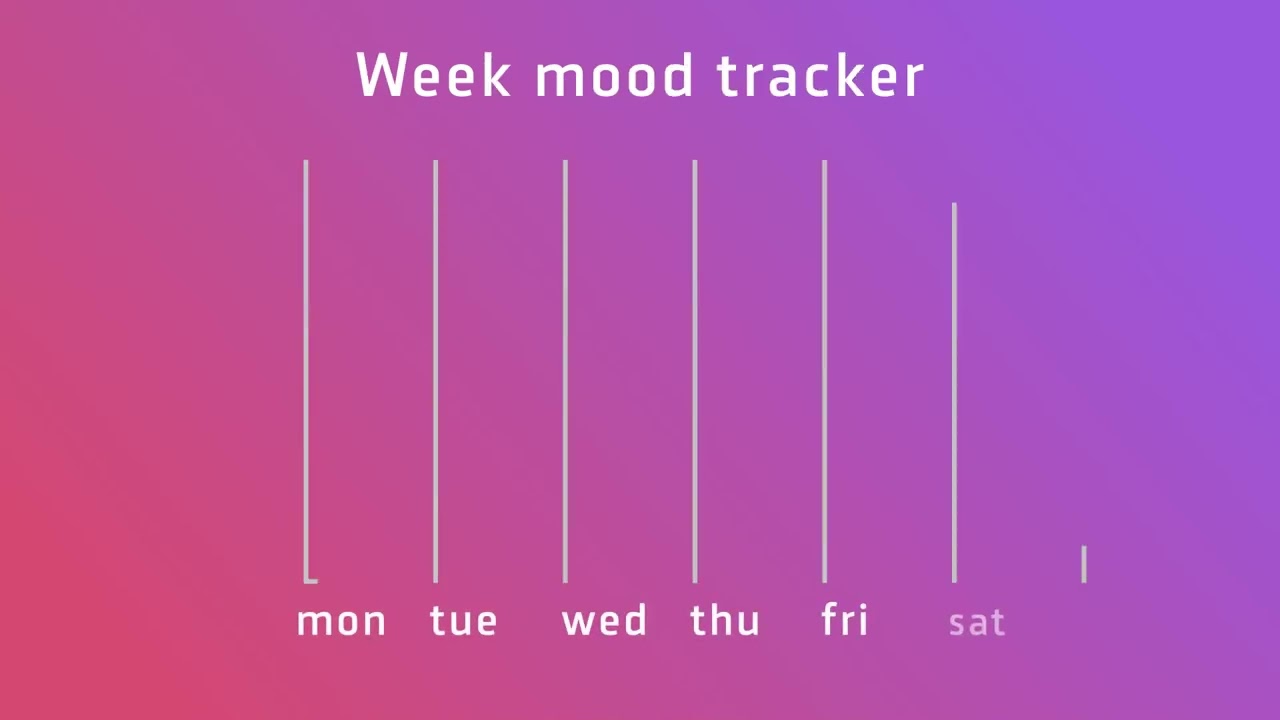 Week mood tracker

mon tue wed thu fri sat